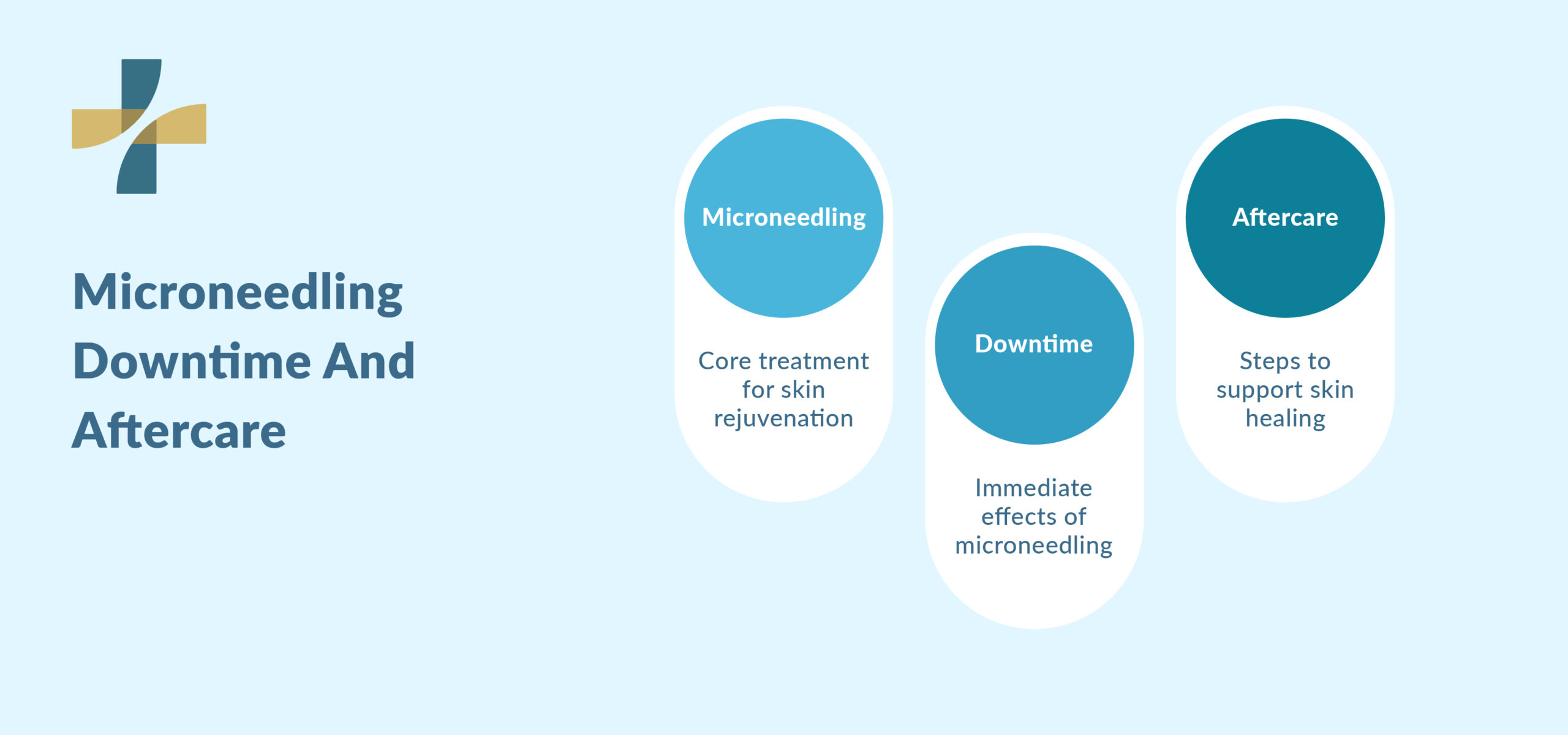 Microneedling Downtime And Aftercare

Microneedling

Core treatment for skin rejuvenation

Downtime

Immediate effects of microneedling

Aftercare

Steps to support skin healing